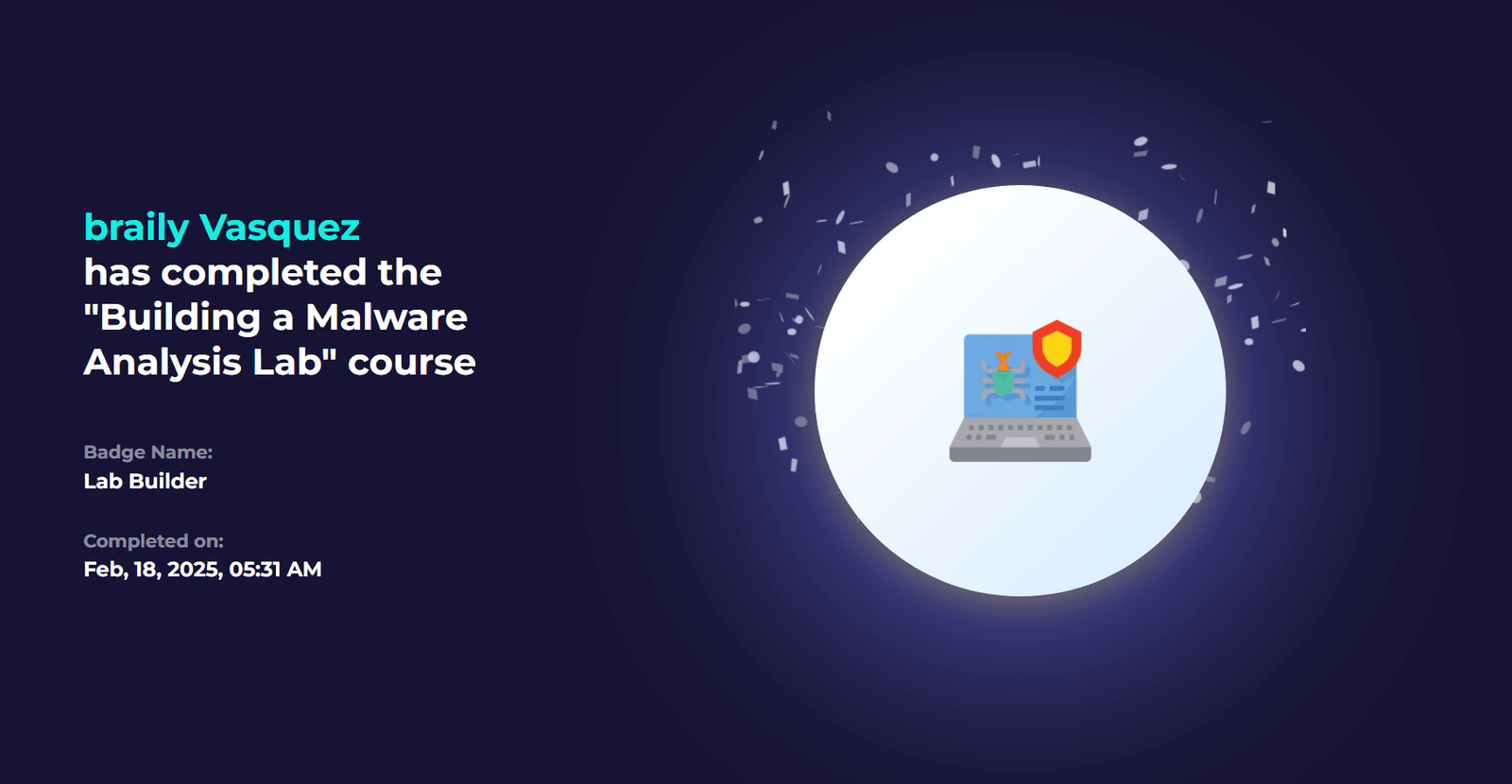 braily Vasquez
has completed the "Building a Malware Analysis Lab" course

Badge Name:
Lab Builder

Completed on:
Feb, 18, 2025, 05:31 AM